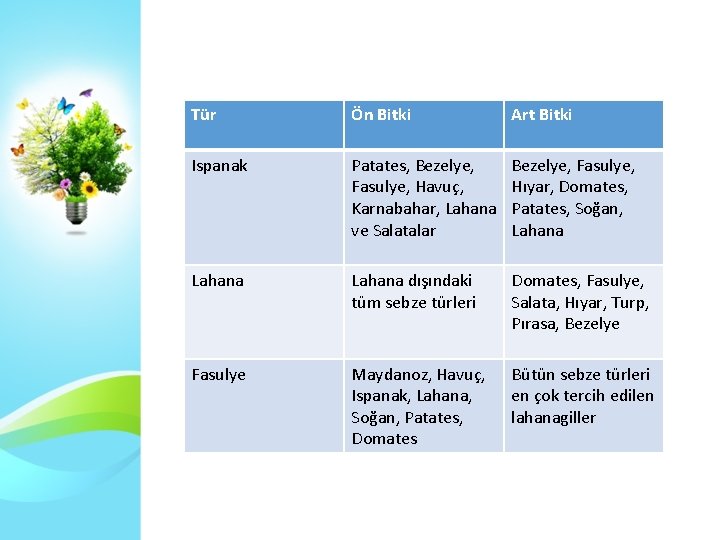 | Tür | Ön Bitki | Art Bitki |
|---|---|---|
| Ispanak | Patates, Bezelye, Fasulye, Havuç, Karnabahar, Lahana ve Salatalar | Bezelye, Fasulye, Hıyar, Domates, Patates, Soğan, Lahana |
| Lahana | Lahana dışındaki tüm sebze türleri | Domates, Fasulye, Salata, Hıyar, Turp, Pırasa, Bezelye |
| Fasulye | Maydanoz, Havuç, Ispanak, Lahana, Soğan, Patates, Domates | Bütün sebze türleri en çok tercih edilen lahanagiller |